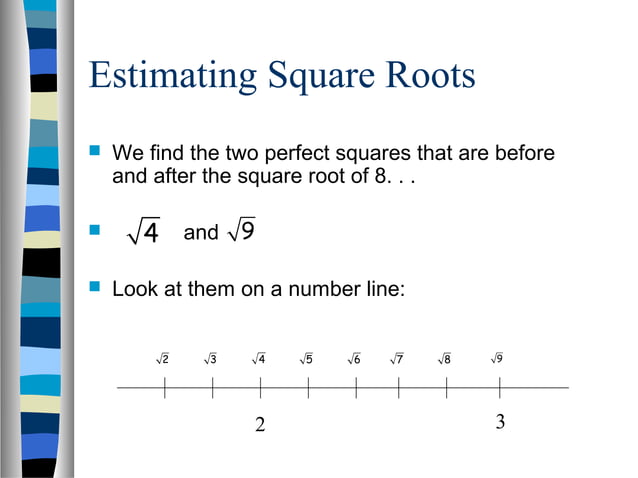 Estimating Square Roots

We find the two perfect squares that are before and after the square root of 8. . .

$\sqrt{4}$ and $\sqrt{9}$

Look at them on a number line:

$\sqrt{2}$ $\sqrt{3}$ $\sqrt{4}$ $\sqrt{5}$ $\sqrt{6}$ $\sqrt{7}$ $\sqrt{8}$ $\sqrt{9}$

2 3